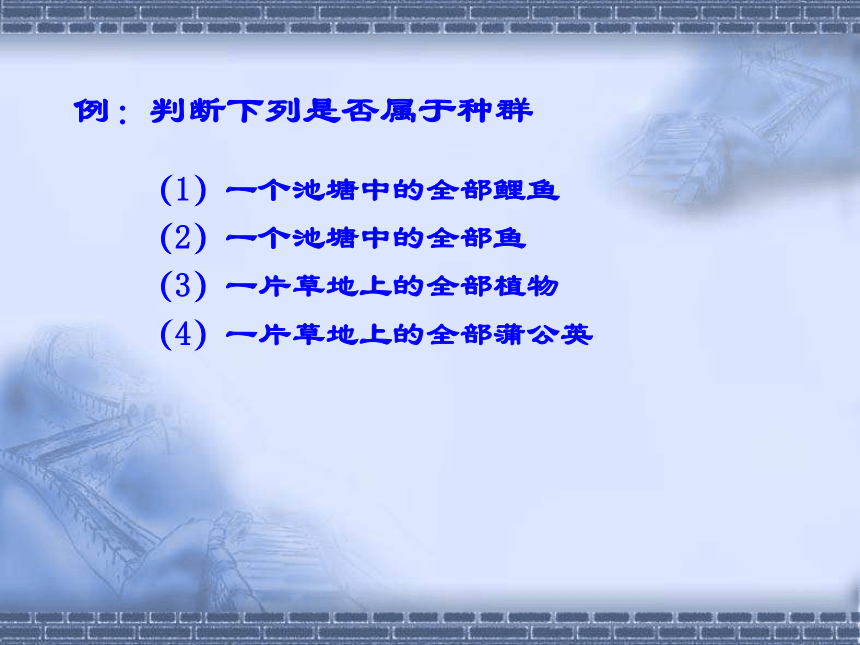 例：判断下列是否属于种群

(1) 一个池塘中的全部鲤鱼
(2) 一个池塘中的全部鱼
(3) 一片草地上的全部植物
(4) 一片草地上的全部蒲公英